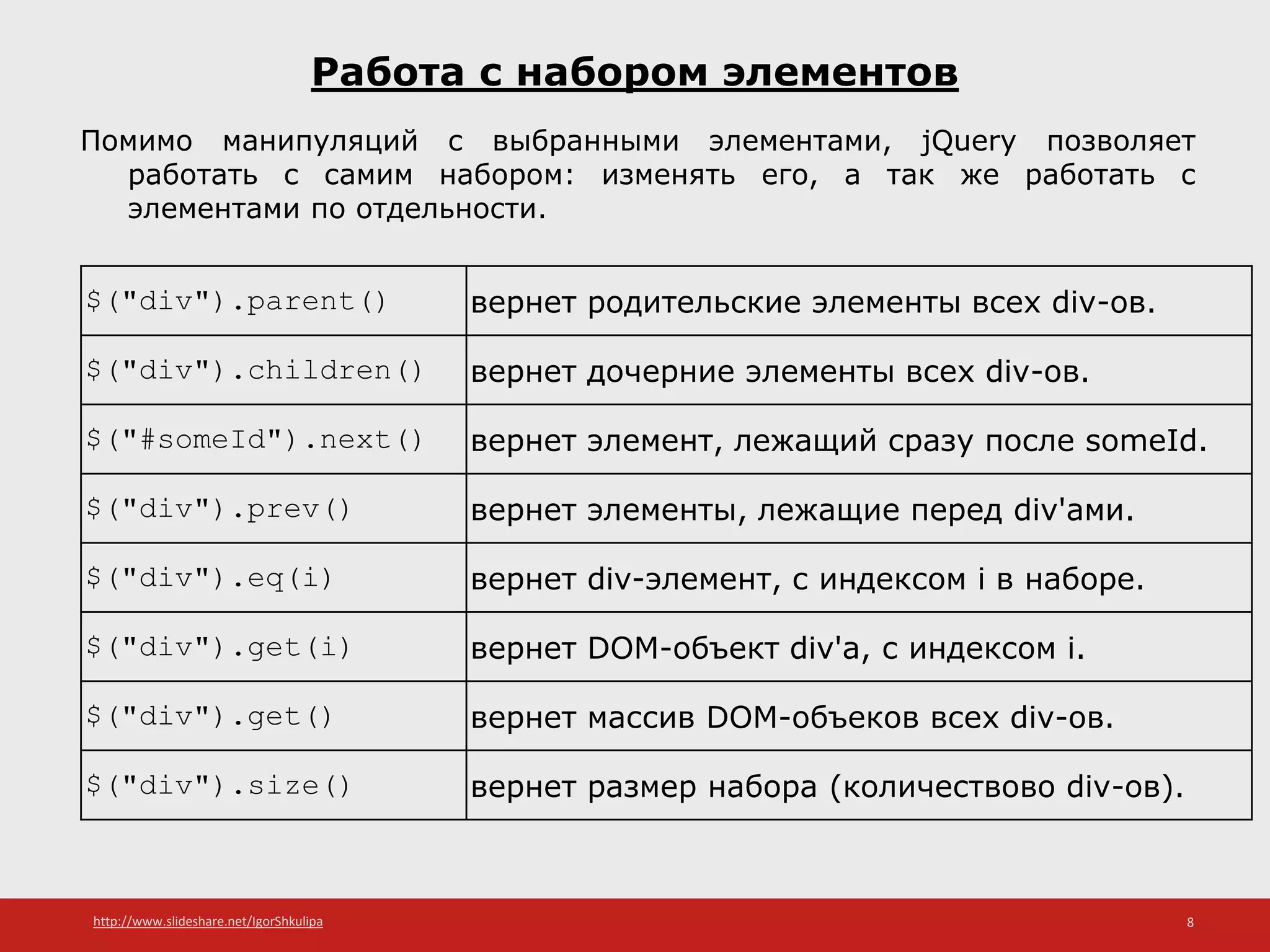 Работа с набором элементов

Помимо манипуляций с выбранными элементами, jQuery позволяет работать с самим набором: изменять его, а так же работать с элементами по отдельности.

| | |
|---|---|
| $("div").parent() | вернет родительские элементы всех div-ов. |
| $("div").children() | вернет дочерние элементы всех div-ов. |
| $("#someId").next() | вернет элемент, лежащий сразу после someId. |
| $("div").prev() | вернет элементы, лежащие перед div'ами. |
| $("div").eq(i) | вернет div-элемент, с индексом i в наборе. |
| $("div").get(i) | вернет DOM-объект div'a, с индексом i. |
| $("div").get() | вернет массив DOM-объеков всех div-ов. |
| $("div").size() | вернет размер набора (количествово div-ов). |

http://www.slideshare.net/IgorShkulipa

8